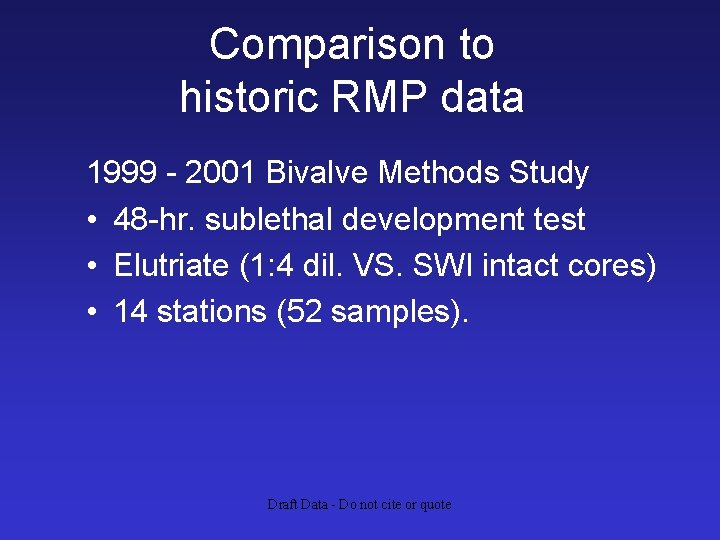 Comparison to historic RMP data

1999 - 2001 Bivalve Methods Study

• 48-hr. sublethal development test

• Elutriate (1:4 dil. VS. SWI intact cores)

• 14 stations (52 samples).

Draft Data - Do not cite or quote